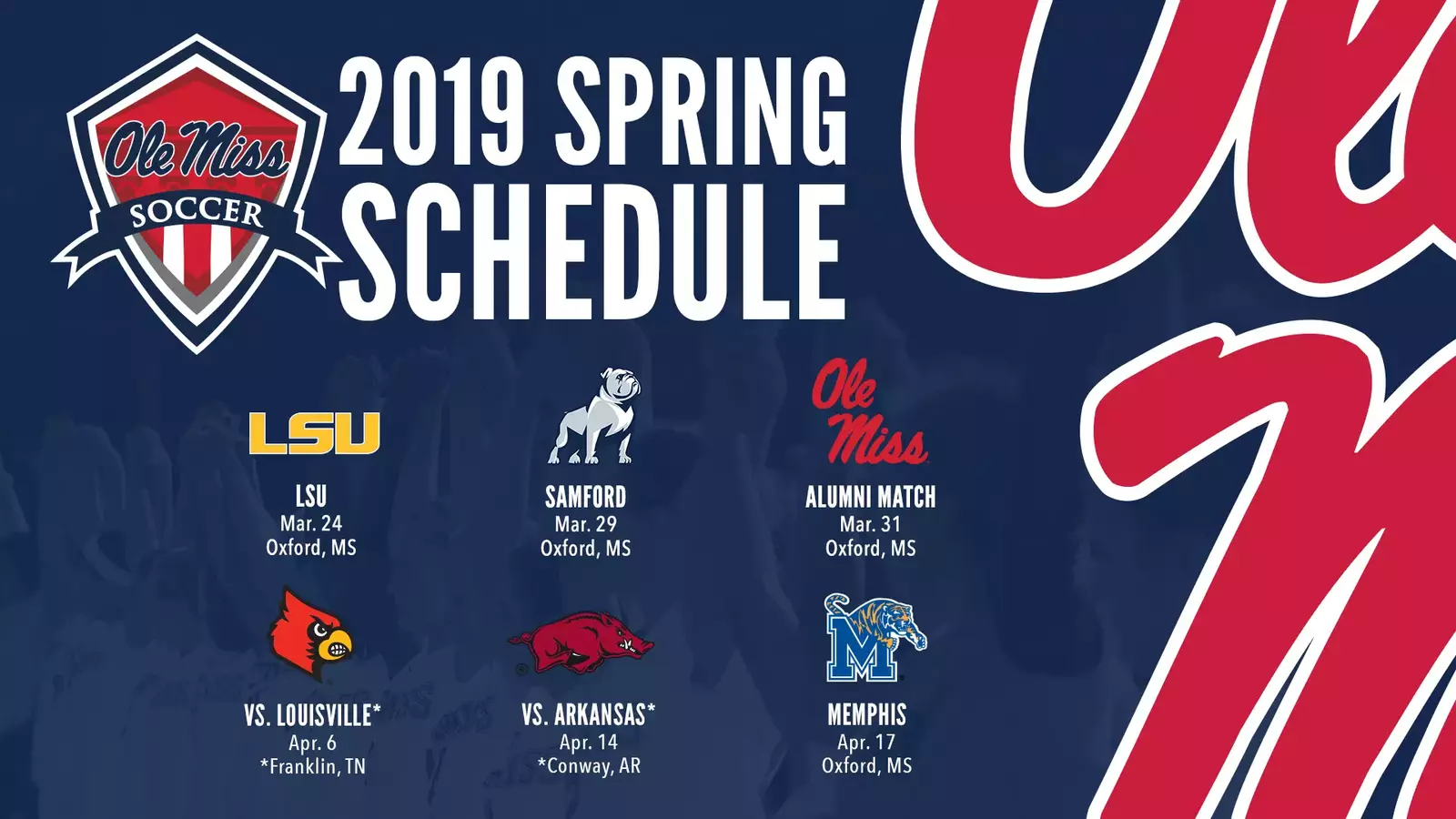 Ole Miss
SOCCER

2019 SPRING SCHEDULE

LSU

LSU
Mar. 24
Oxford, MS

SAMFORD
Mar. 29
Oxford, MS

Ole Miss

ALUMNI MATCH
Mar. 31
Oxford, MS

VS. LOUISVILLE*
Apr. 6
*Franklin, TN

VS. ARKANSAS*
Apr. 14
*Conway, AR

M

MEMPHIS
Apr. 17
Oxford, MS